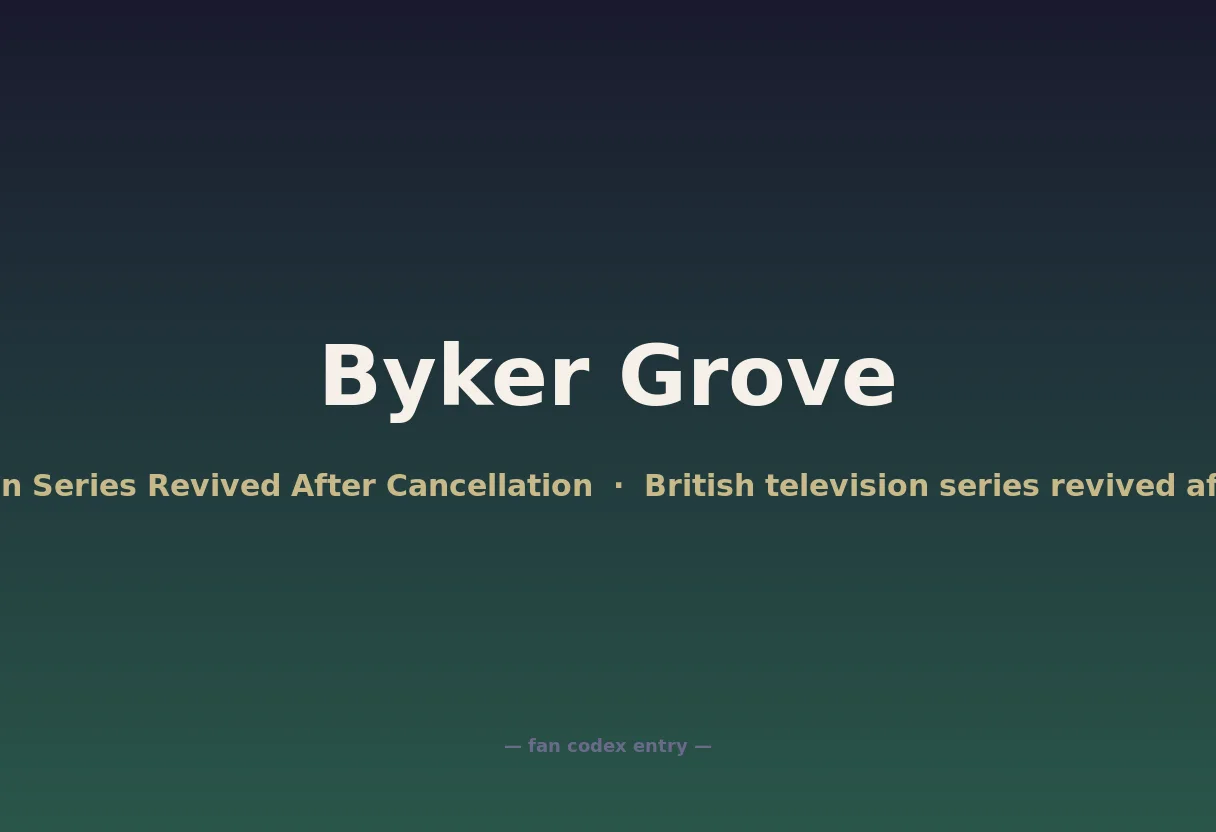 Byker Grove

n Series Revived After Cancellation · British television series revived af

— fan codex entry —